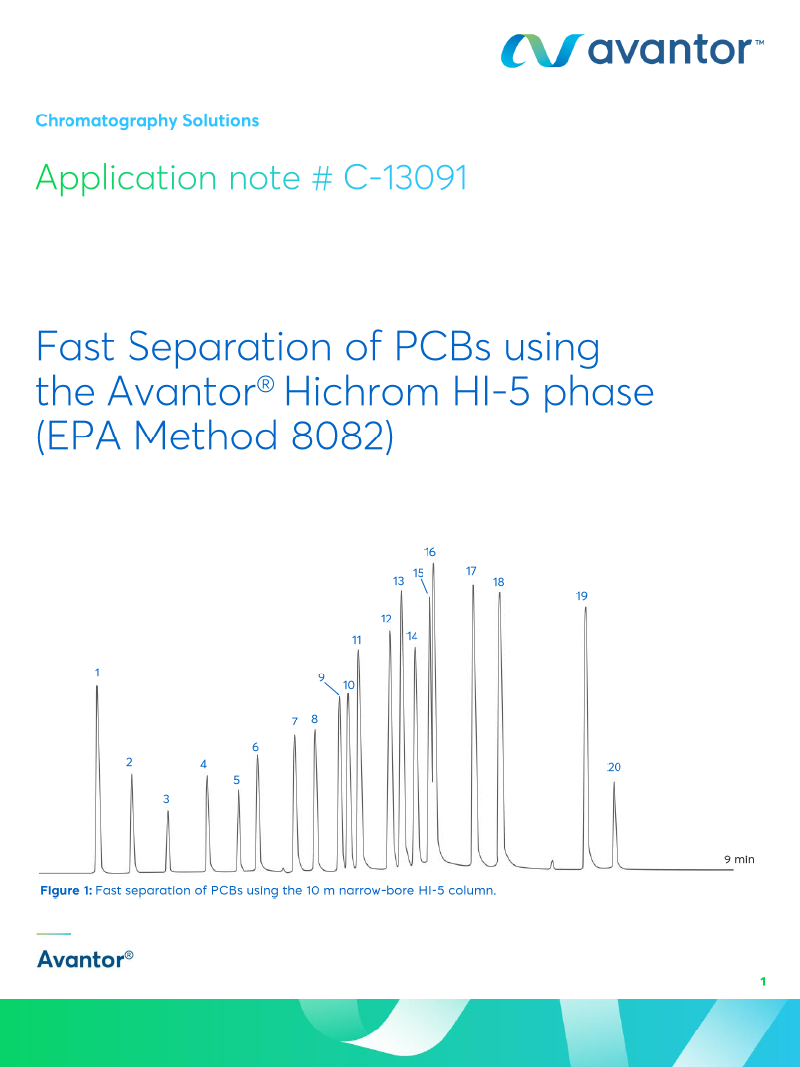 avantor™

Chromatography Solutions

Application note # C-13091

Fast Separation of PCBs using the Avantor® Hichrom HI-5 phase (EPA Method 8082)

1 2 3 4 5 6 7 8 9 10 11 12 13 14 15 16 17 18 19 20

9 min

Figure 1: Fast separation of PCBs using the 10 m narrow-bore HI-5 column.

Avantor®

1